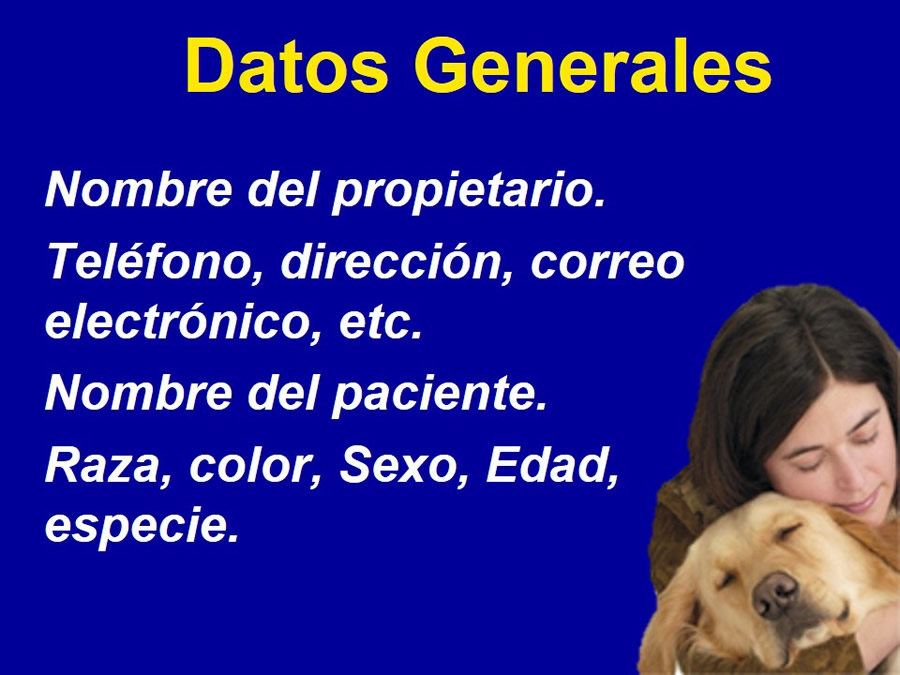 Datos Generales

Nombre del propietario.

Teléfono, dirección, correo electrónico, etc.

Nombre del paciente.

Raza, color, Sexo, Edad, especie.